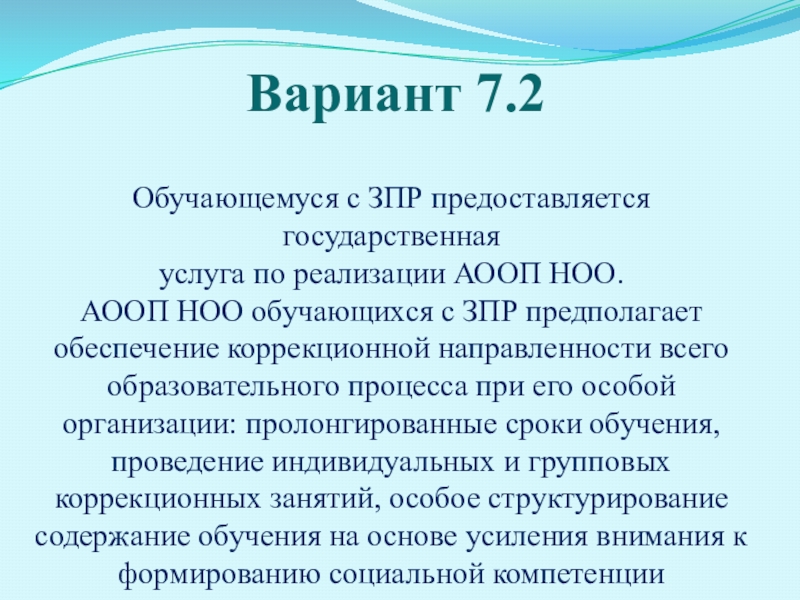 Вариант 7.2

Обучающемуся с ЗПР предоставляется государственная услуга по реализации АООП НОО.
АООП НОО обучающихся с ЗПР предполагает обеспечение коррекционной направленности всего образовательного процесса при его особой организации: пролонгированные сроки обучения, проведение индивидуальных и групповых коррекционных занятий, особое структурирование содержание обучения на основе усиления внимания к формированию социальной компетенции